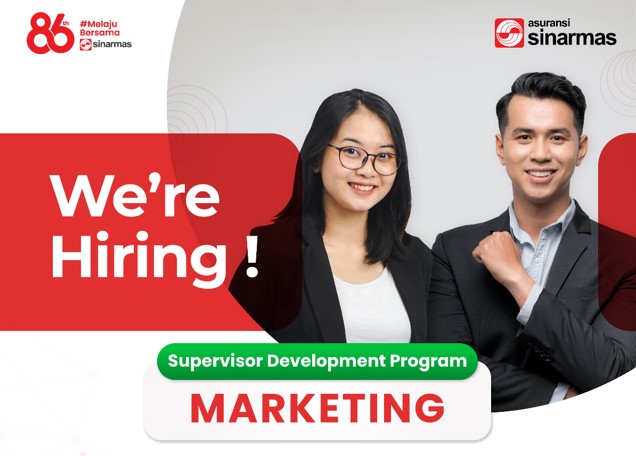 86th #Melaju Bersama sinarmas

asuransi sinarmas

We're Hiring !

Supervisor Development Program

MARKETING